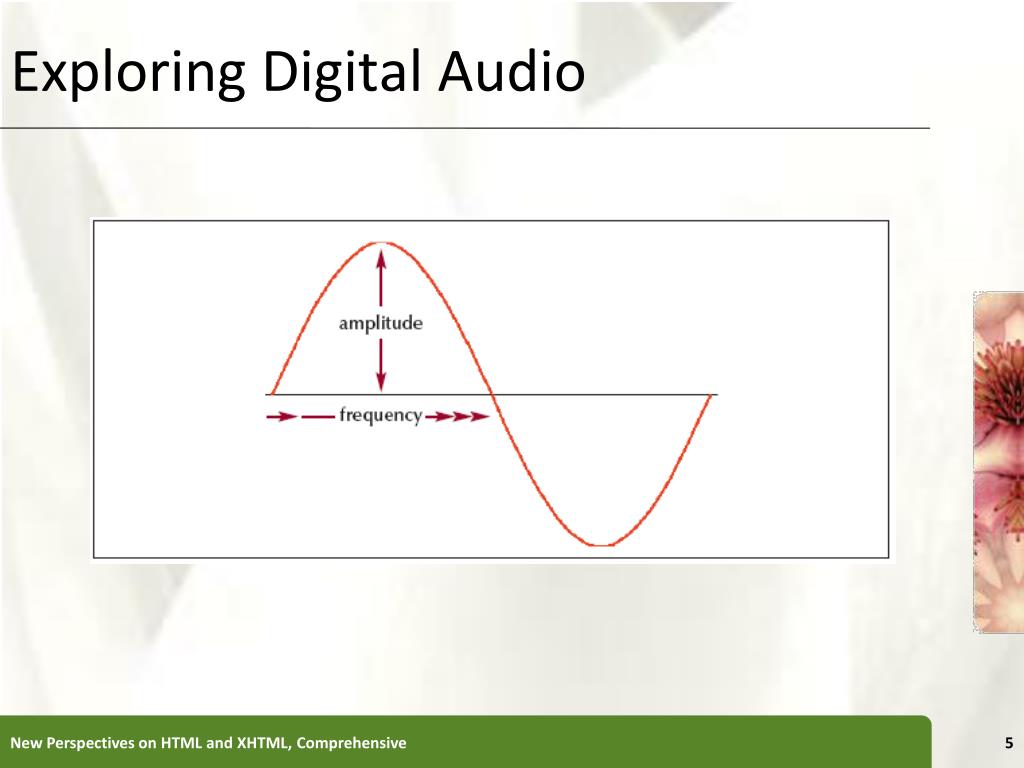 Exploring Digital Audio

amplitude

frequency

New Perspectives on HTML and XHTML, Comprehensive

5